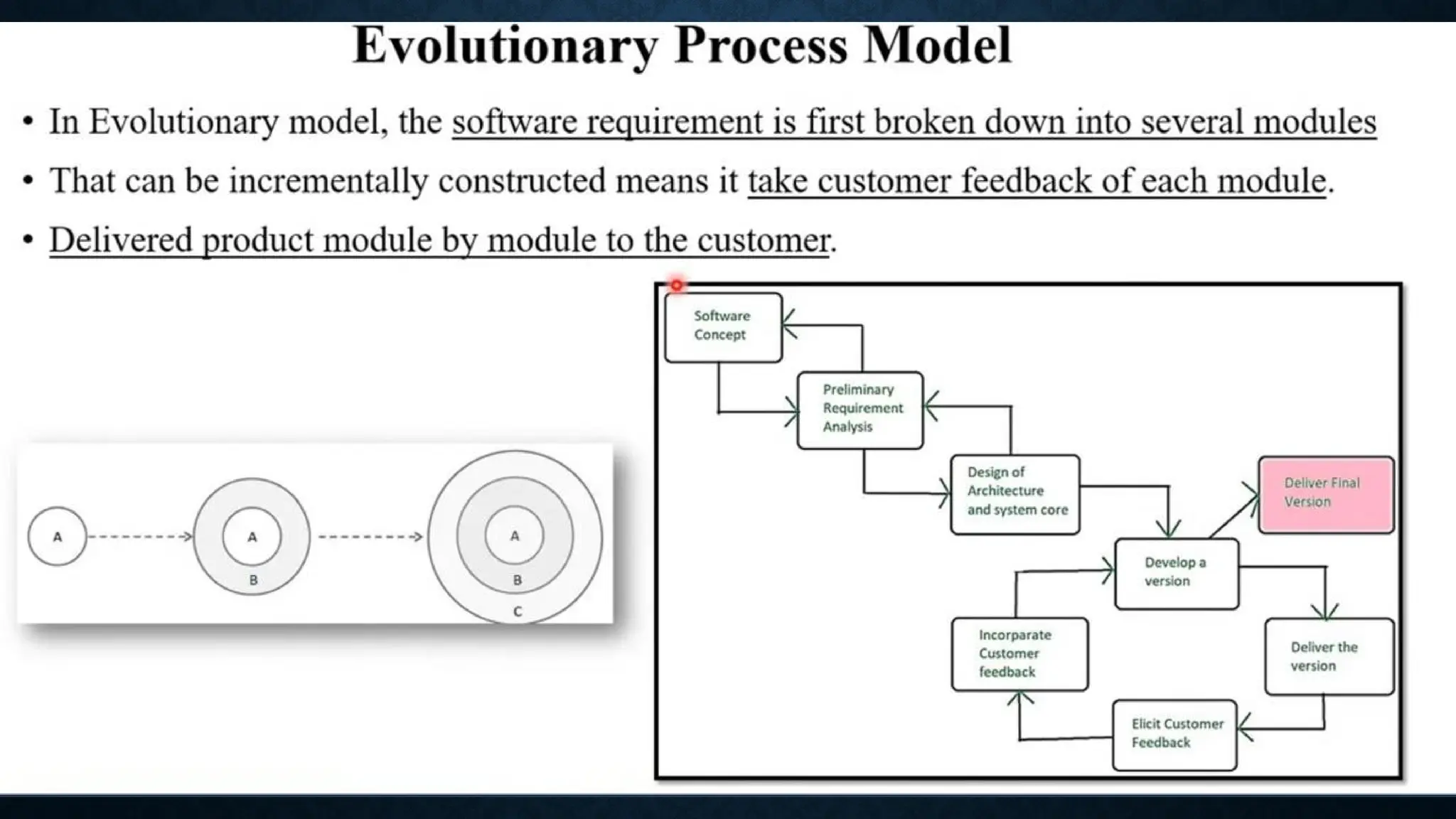 Evolutionary Process Model

• In Evolutionary model, the software requirement is first broken down into several modules

• That can be incrementally constructed means it take customer feedback of each module.

• Delivered product module by module to the customer.

A

A

B

A

B

C

Software Concept

Preliminary Requirement Analysis

Design of Architecture and system core

Deliver Final Version

Develop a version

Incorparate Customer feedback

Deliver the version

Elicit Customer Feedback